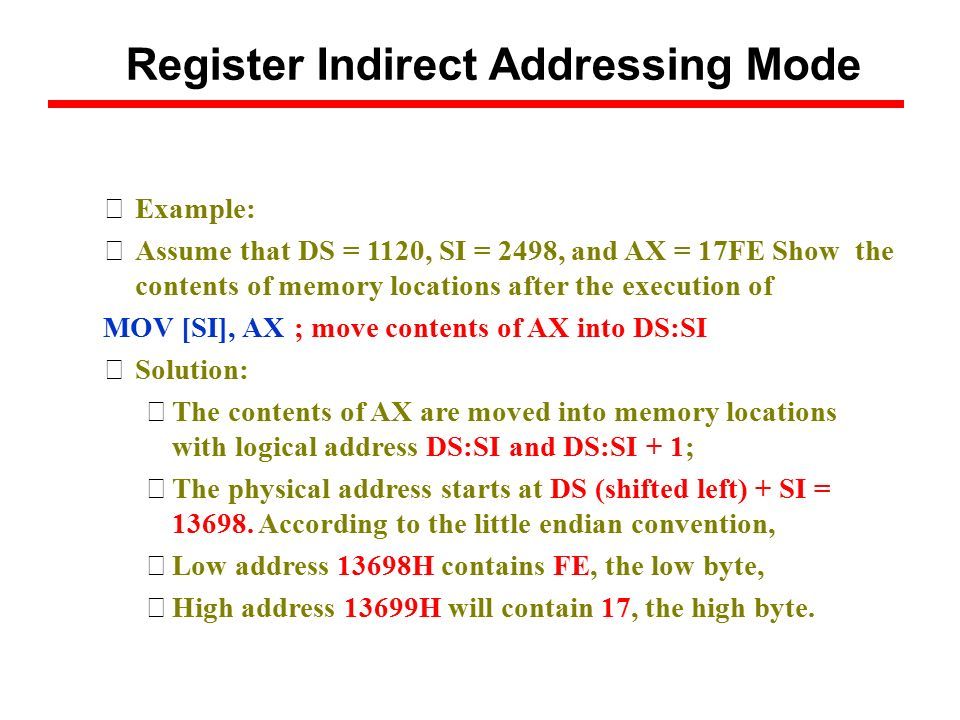 Register Indirect Addressing Mode

Example:

Assume that DS = 1120, SI = 2498, and AX = 17FE Show the contents of memory locations after the execution of

MOV [SI], AX ; move contents of AX into DS:SI

Solution:

The contents of AX are moved into memory locations with logical address DS:SI and DS:SI + 1;

The physical address starts at DS (shifted left) + SI = 13698. According to the little endian convention,

Low address 13698H contains FE, the low byte,

High address 13699H will contain 17, the high byte.